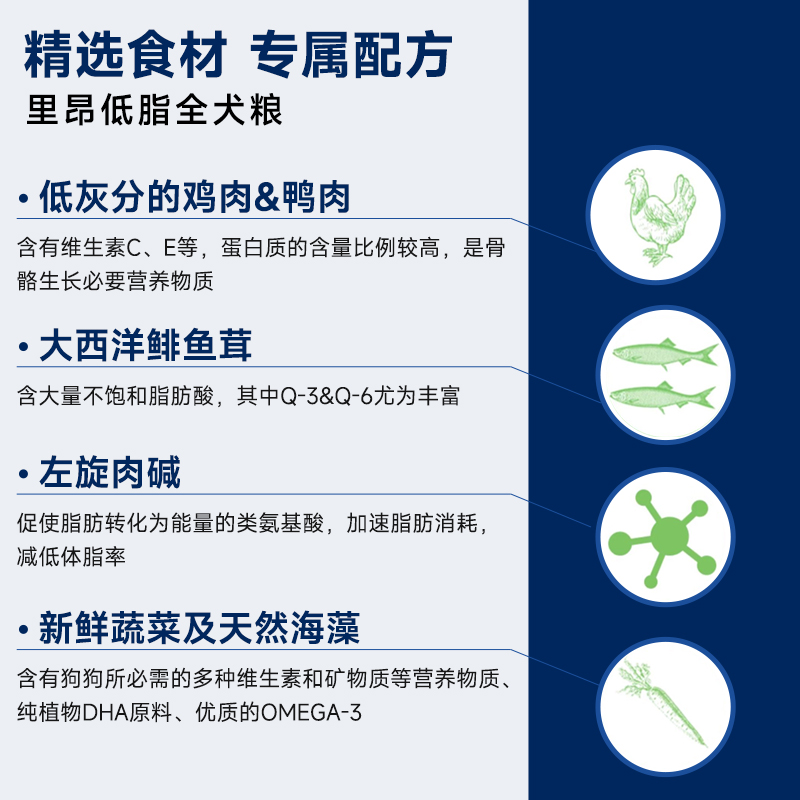 精选食材 专属配方
里昂低脂全犬粮

• 低灰分的鸡肉&鸭肉
含有维生素C、E等，蛋白质的含量比例较高，是骨骼生长必要营养物质

• 大西洋鲱鱼茸
含大量不饱和脂肪酸，其中Q-3&Q-6尤为丰富

• 左旋肉碱
促使脂肪转化为能量的类氨基酸，加速脂肪消耗，减低体脂率

• 新鲜蔬菜及天然海藻
含有狗狗所必需的多种维生素和矿物质等营养物质、纯植物DHA原料、优质的OMEGA-3